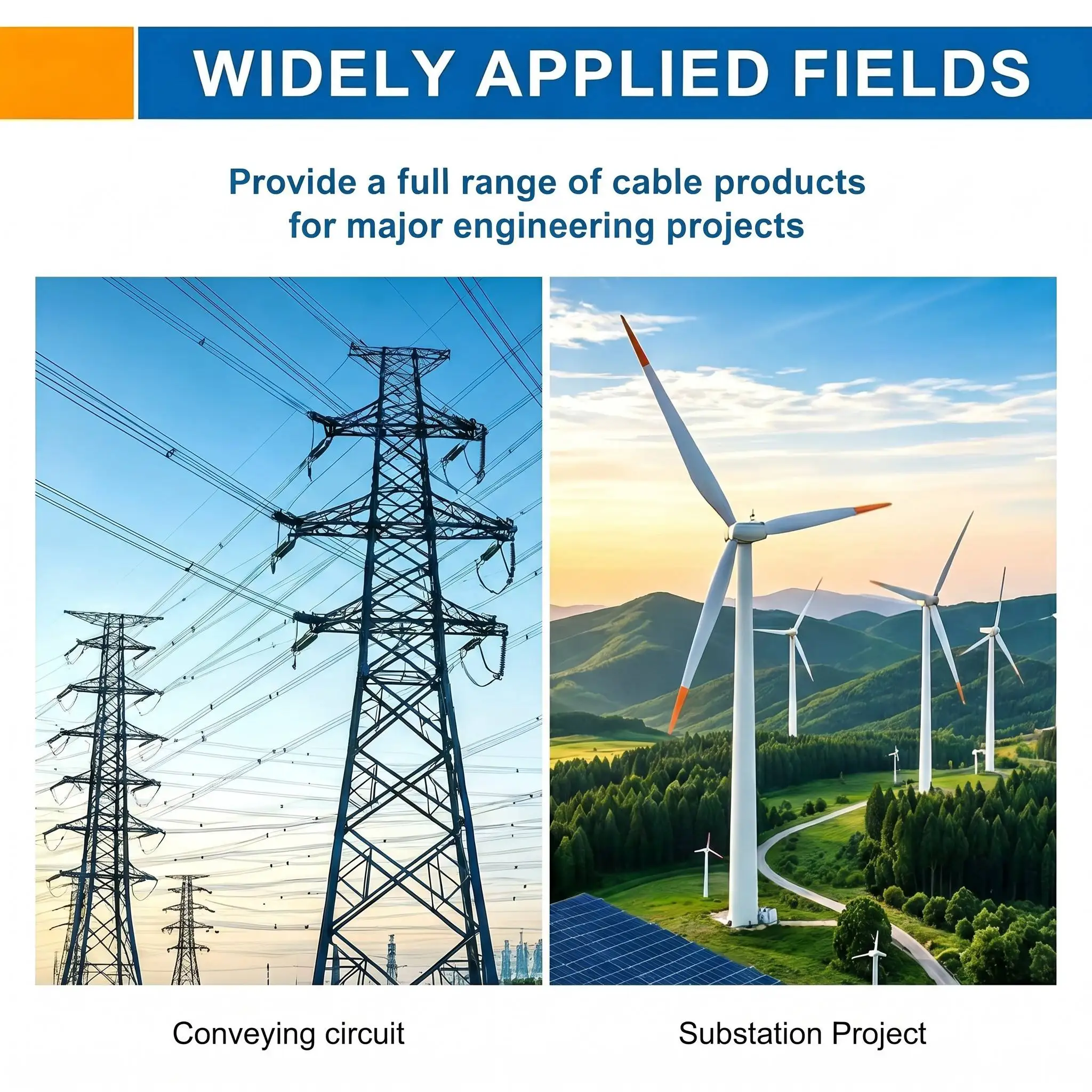 WIDELY APPLIED FIELDS

Provide a full range of cable products for major engineering projects

Conveying circuit

Substation Project